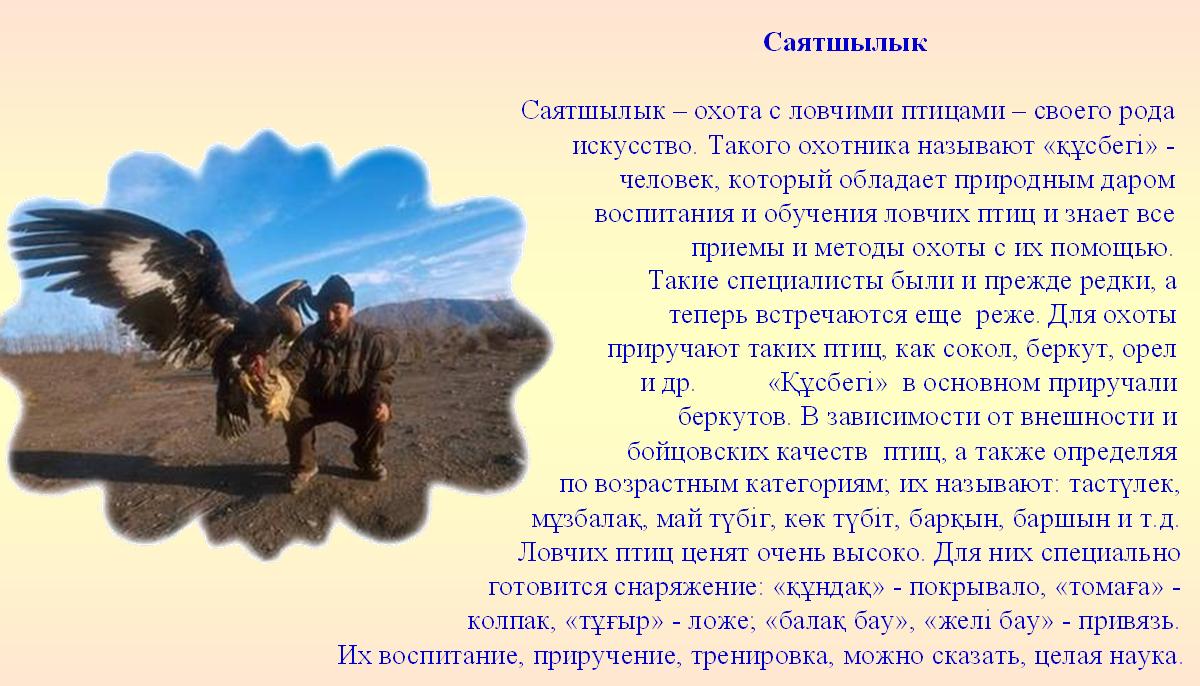 Саятшылык

Саятшылык – охота с ловчими птицами – своего рода искусство. Такого охотника называют «құсбегі» - человек, который обладает природным даром воспитания и обучения ловчих птиц и знает все приемы и методы охоты с их помощью.
Такие специалисты были и прежде редки, а теперь встречаются еще реже. Для охоты приручают таких птиц, как сокол, беркут, орел и др. «Құсбегі» в основном приручали беркутов. В зависимости от внешности и бойцовских качеств птиц, а также определяя по возрастным категориям; их называют: тастүлек, мұзбалақ, май түбіг, көк түбіт, барқын, баршын и т.д. Ловчих птиц ценят очень высоко. Для них специально готовится снаряжение: «құндақ» - покрывало, «томаға» - колпак, «тұғыр» - ложе; «балақ бау», «желі бау» - привязь. Их воспитание, приручение, тренировка, можно сказать, целая наука.